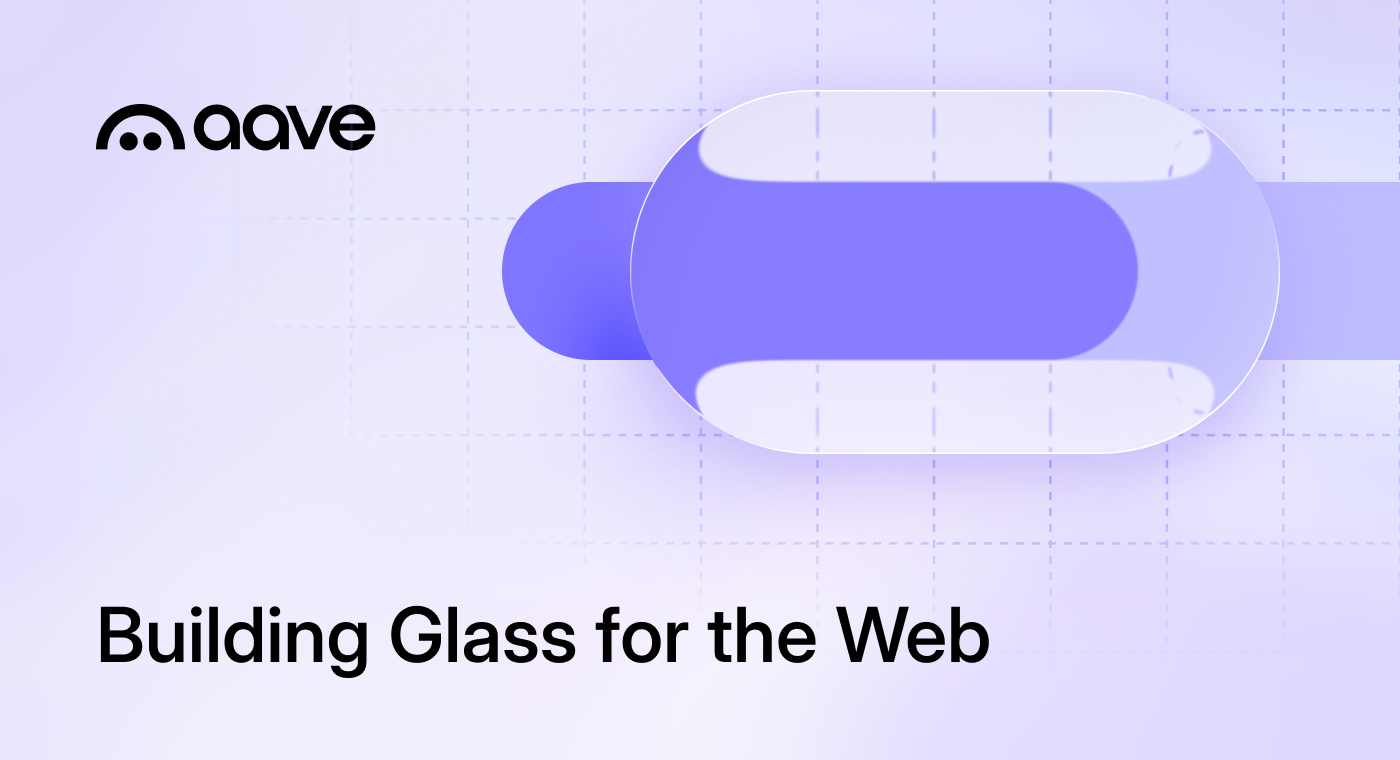 aave

Building Glass for the Web